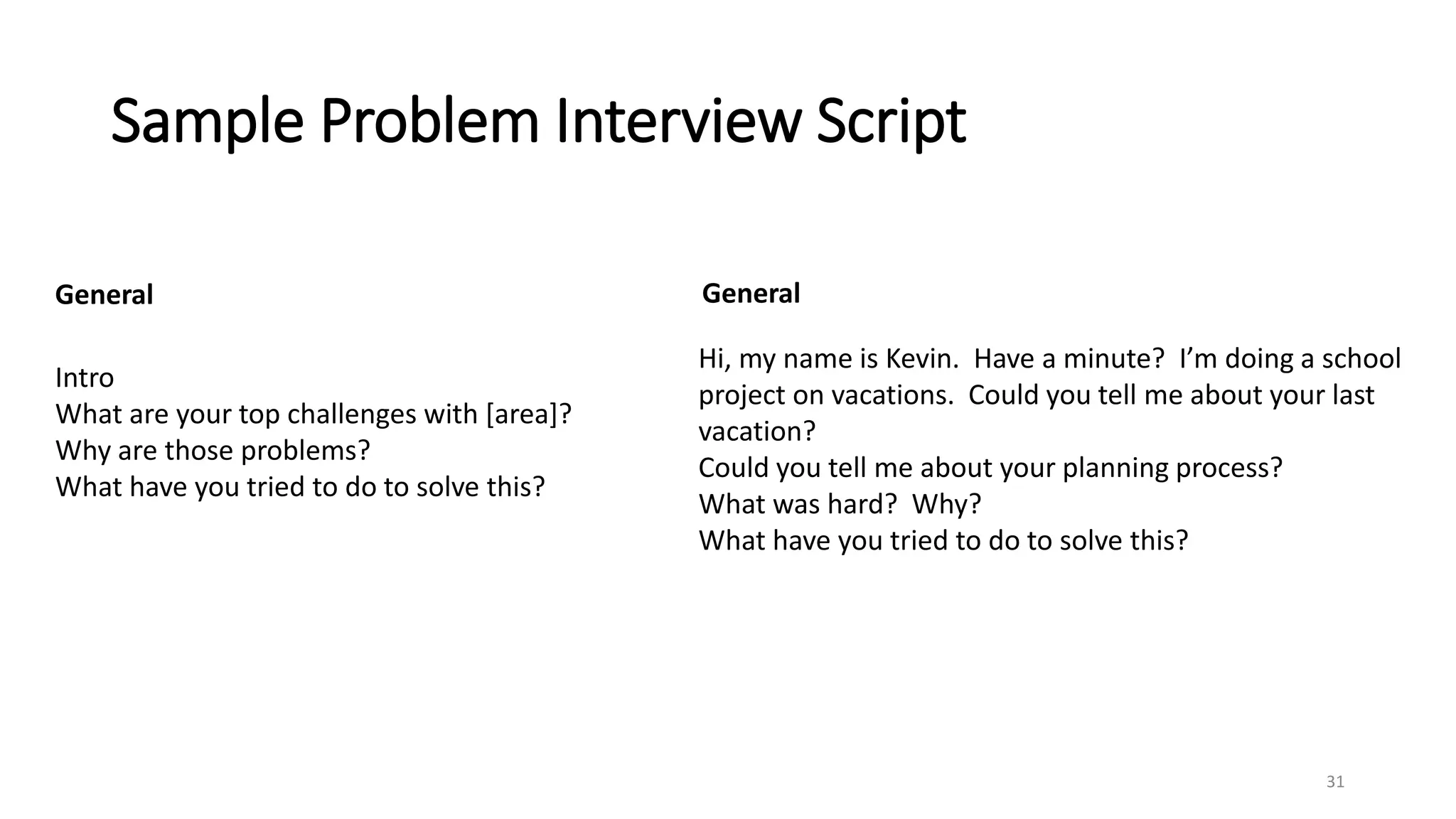 Sample Problem Interview Script

General

Intro
What are your top challenges with [area]?
Why are those problems?
What have you tried to do to solve this?

General

Hi, my name is Kevin. Have a minute? I'm doing a school project on vacations. Could you tell me about your last vacation?
Could you tell me about your planning process?
What was hard? Why?
What have you tried to do to solve this?

31